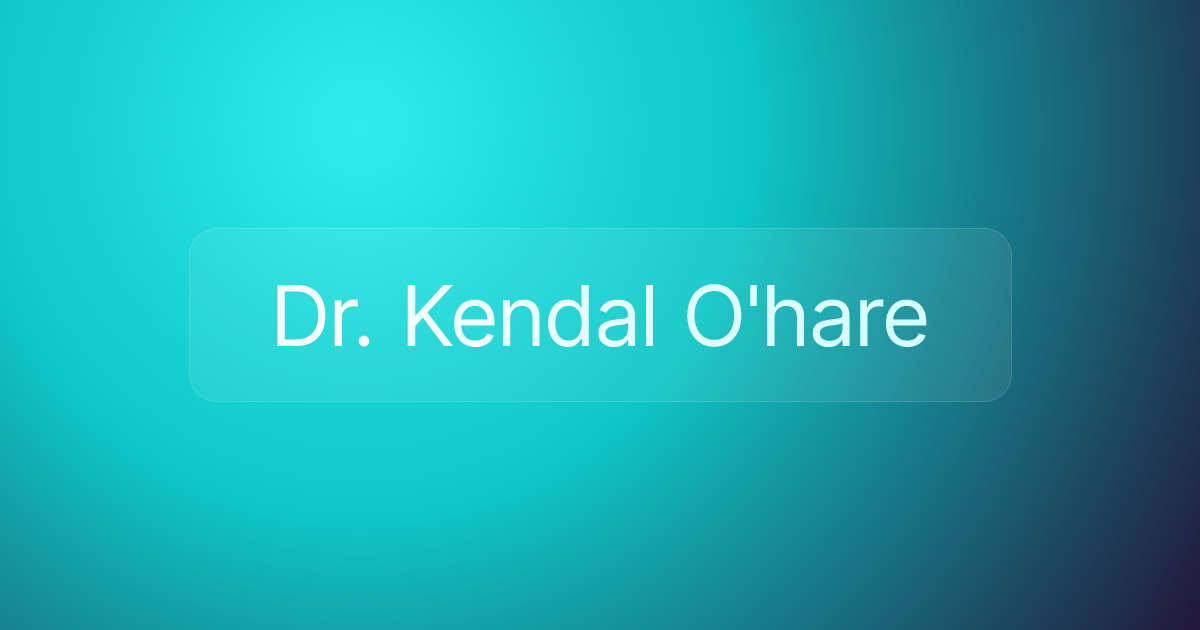 Dr. Kendal O'hare